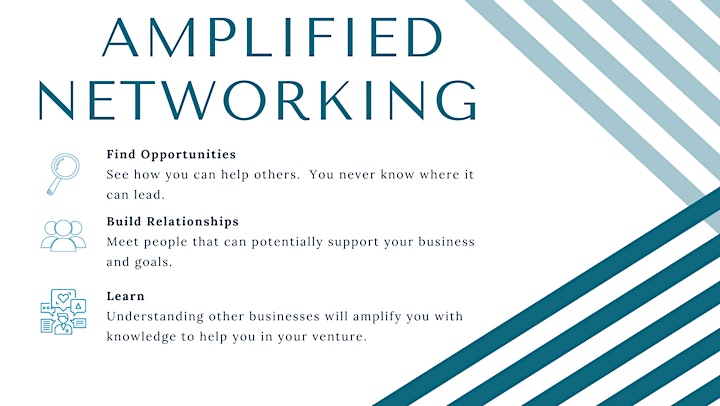 AMPLIFIED NETWORKING

Find Opportunities
See how you can help others.  You never know where it can lead.

Build Relationships
Meet people that can potentially support your business and goals.

Learn
Understanding other businesses will amplify you with knowledge to help you in your venture.